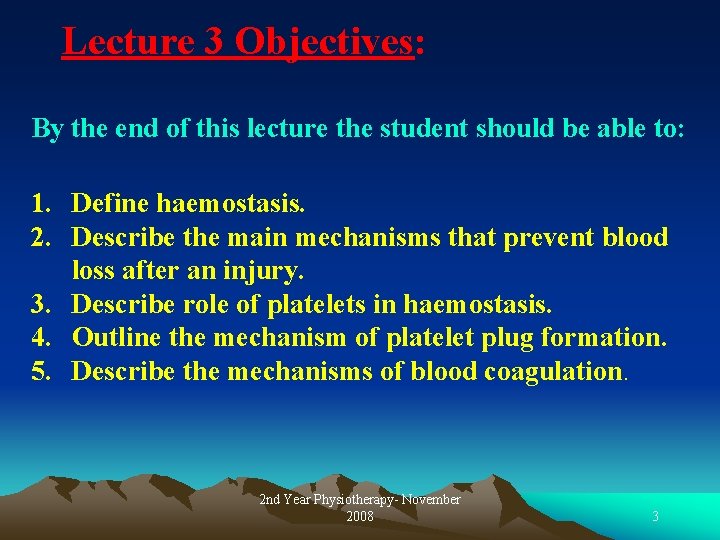 Lecture 3 Objectives:

By the end of this lecture the student should be able to:

1. Define haemostasis.
2. Describe the main mechanisms that prevent blood loss after an injury.
3. Describe role of platelets in haemostasis.
4. Outline the mechanism of platelet plug formation.
5. Describe the mechanisms of blood coagulation.

2nd Year Physiotherapy- November 2008

3